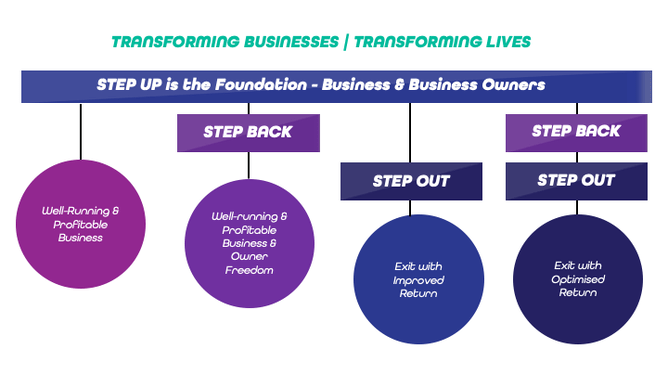 TRANSFORMING BUSINESSES | TRANSFORMING LIVES

STEP UP is the Foundation - Business & Business Owners

Well-Running & Profitable Business

STEP BACK

Well-running & Profitable Business & Owner Freedom

STEP OUT

Exit with Improved Return

STEP BACK

STEP OUT

Exit with Optimised Return